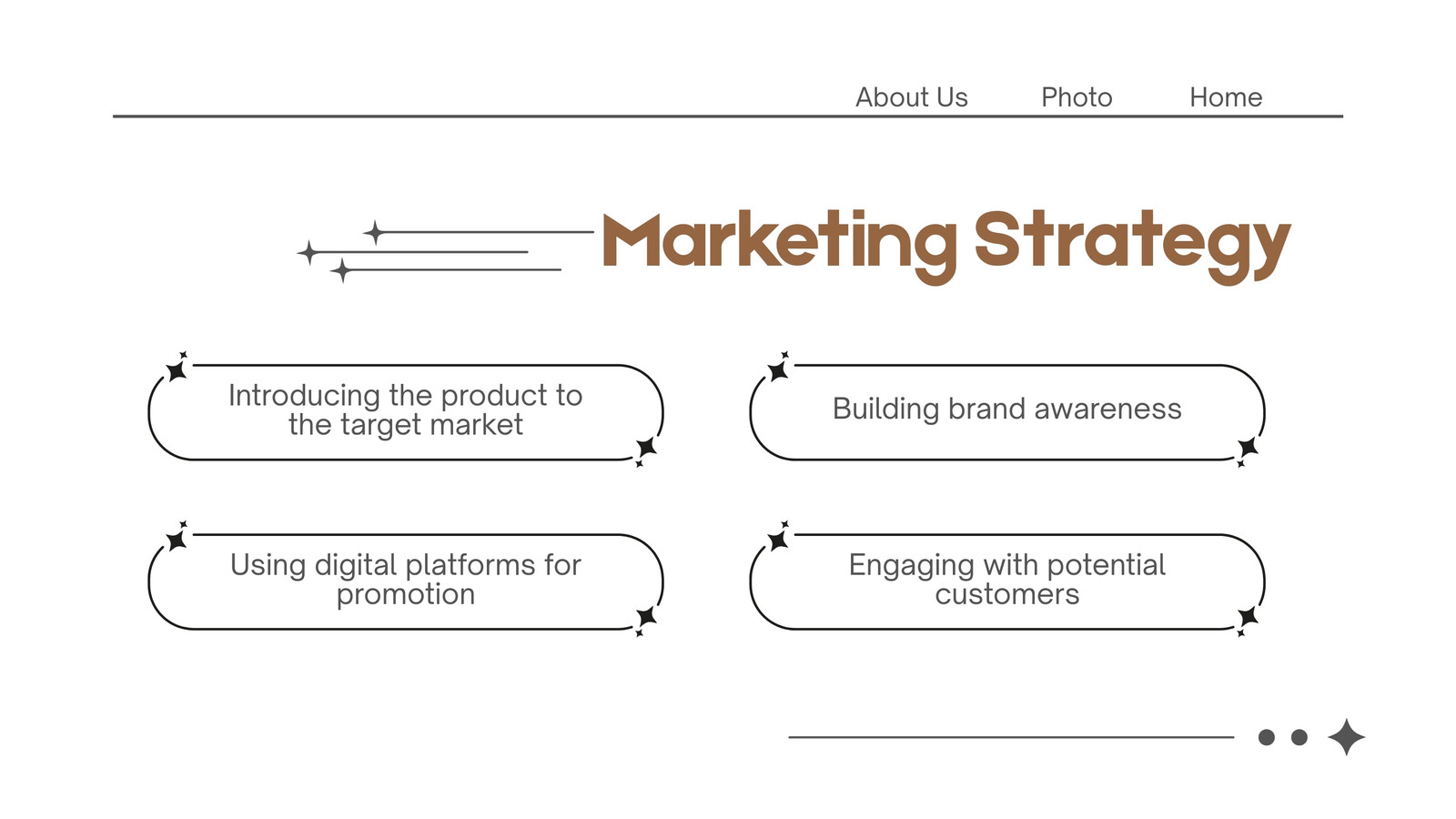 About Us Photo Home

Marketing Strategy

Introducing the product to the target market

Building brand awareness

Using digital platforms for promotion

Engaging with potential customers